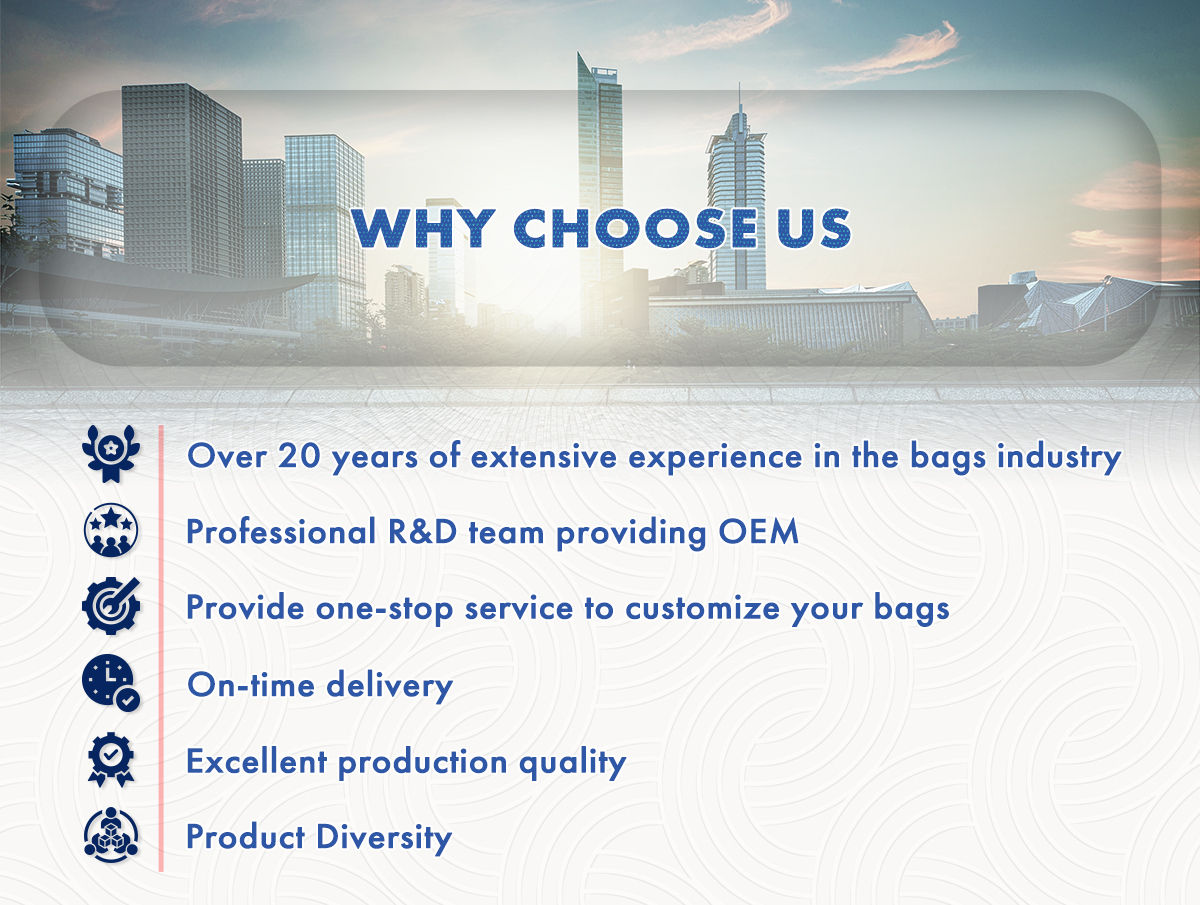 WHY CHOOSE US

Over 20 years of extensive experience in the bags industry

Professional R&D team providing OEM

Provide one-stop service to customize your bags

On-time delivery

Excellent production quality

Product Diversity